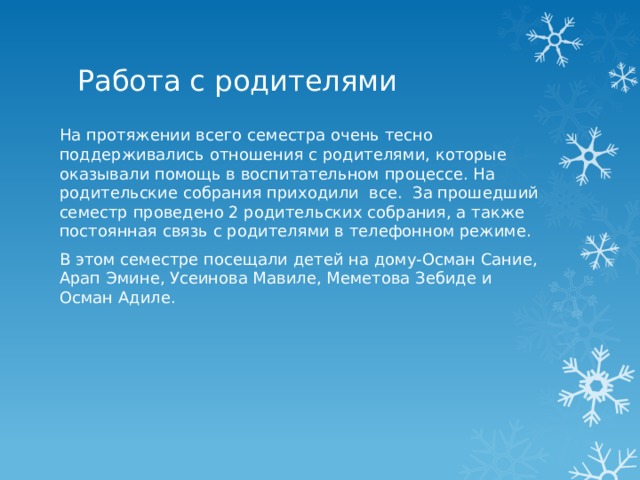 Работа с родителями

На протяжении всего семестра очень тесно поддерживались отношения с родителями, которые оказывали помощь в воспитательном процессе. На родительские собрания приходили  все.  За прошедший семестр проведено 2 родительских собрания, а также постоянная связь с родителями в телефонном режиме.

В этом семестре посещали детей на дому-Осман Сание, Арап Эмине, Усеинова Мавиле, Меметова Зебиде и Осман Адиле.